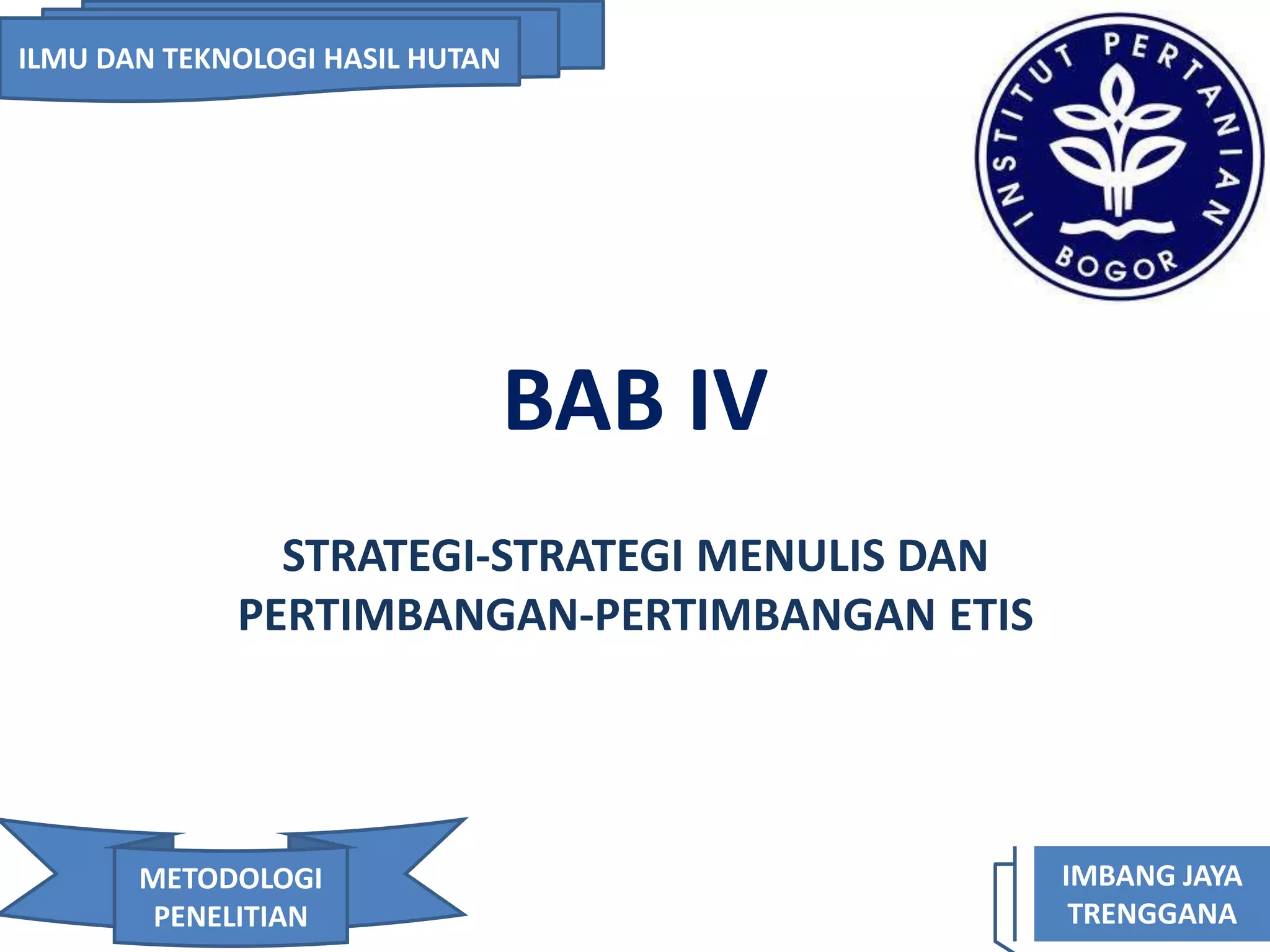 ILMU DAN TEKNOLOGI HASIL HUTAN

INSTITUT PERTANIAN BOGOR

BAB IV

STRATEGI-STRATEGI MENULIS DAN PERTIMBANGAN-PERTIMBANGAN ETIS

METODOLOGI PENELITIAN

IMBANG JAYA TRENGGANA